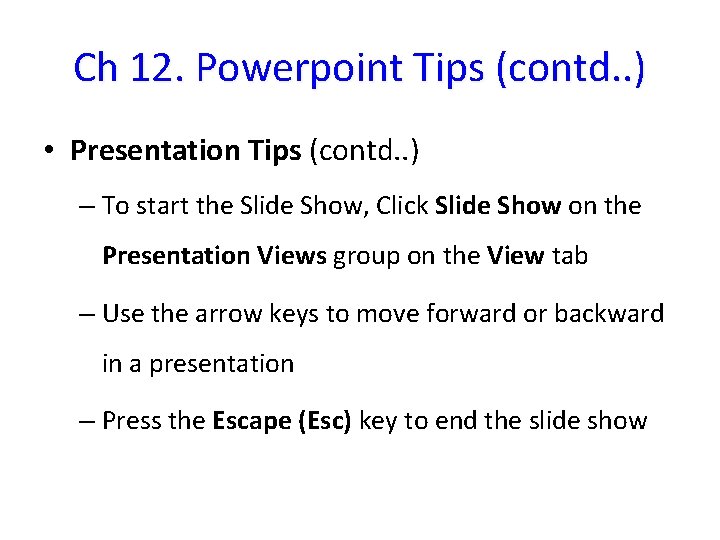 Ch 12. Powerpoint Tips (contd..)

• Presentation Tips (contd..)

– To start the Slide Show, Click Slide Show on the Presentation Views group on the View tab

– Use the arrow keys to move forward or backward in a presentation

– Press the Escape (Esc) key to end the slide show